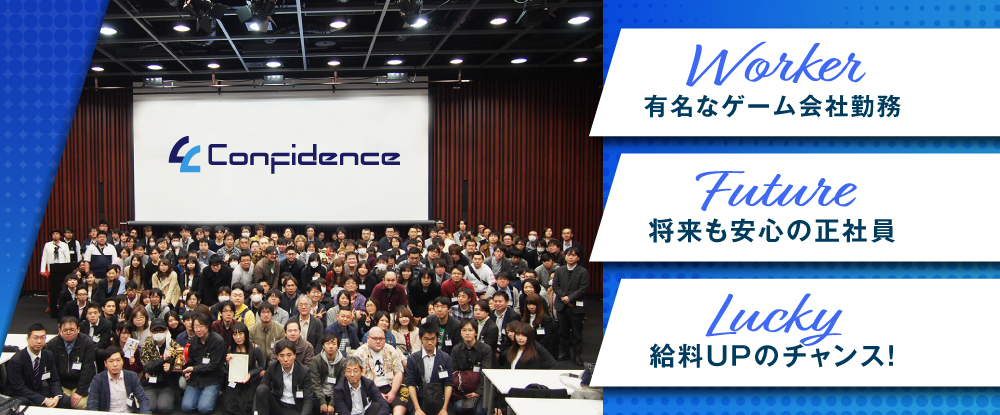 Confidence

Worker
有名なゲーム会社勤務

Future
将来も安心の正社員

Lucky
給料UPのチャンス!